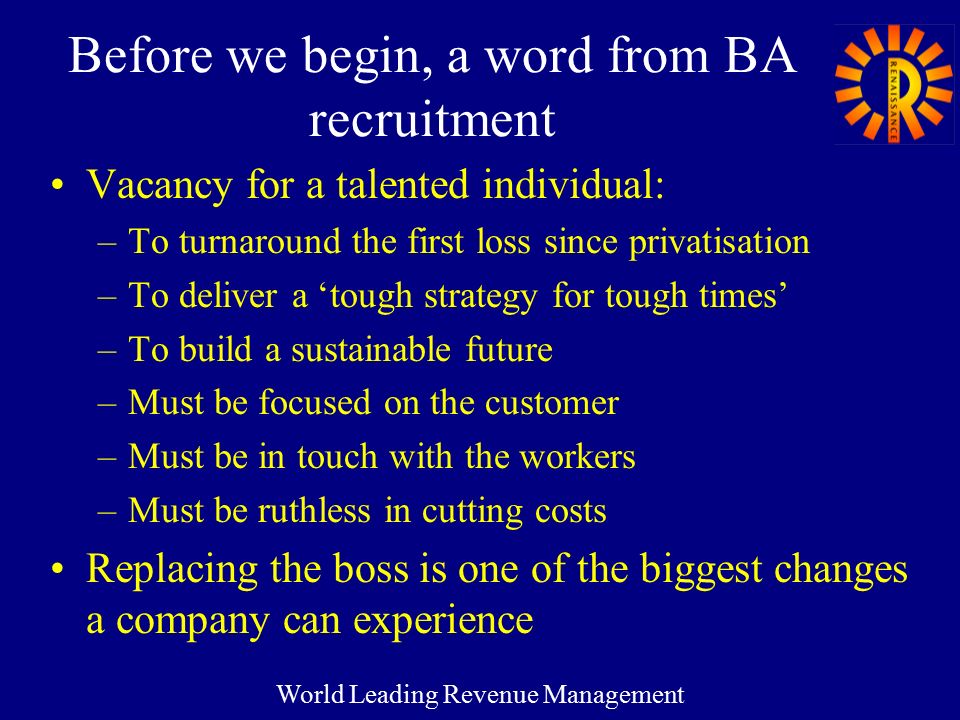 Before we begin, a word from BA recruitment

RENAISSANCE

• Vacancy for a talented individual:
  – To turnaround the first loss since privatisation
  – To deliver a ‘tough strategy for tough times’
  – To build a sustainable future
  – Must be focused on the customer
  – Must be in touch with the workers
  – Must be ruthless in cutting costs
• Replacing the boss is one of the biggest changes a company can experience

World Leading Revenue Management